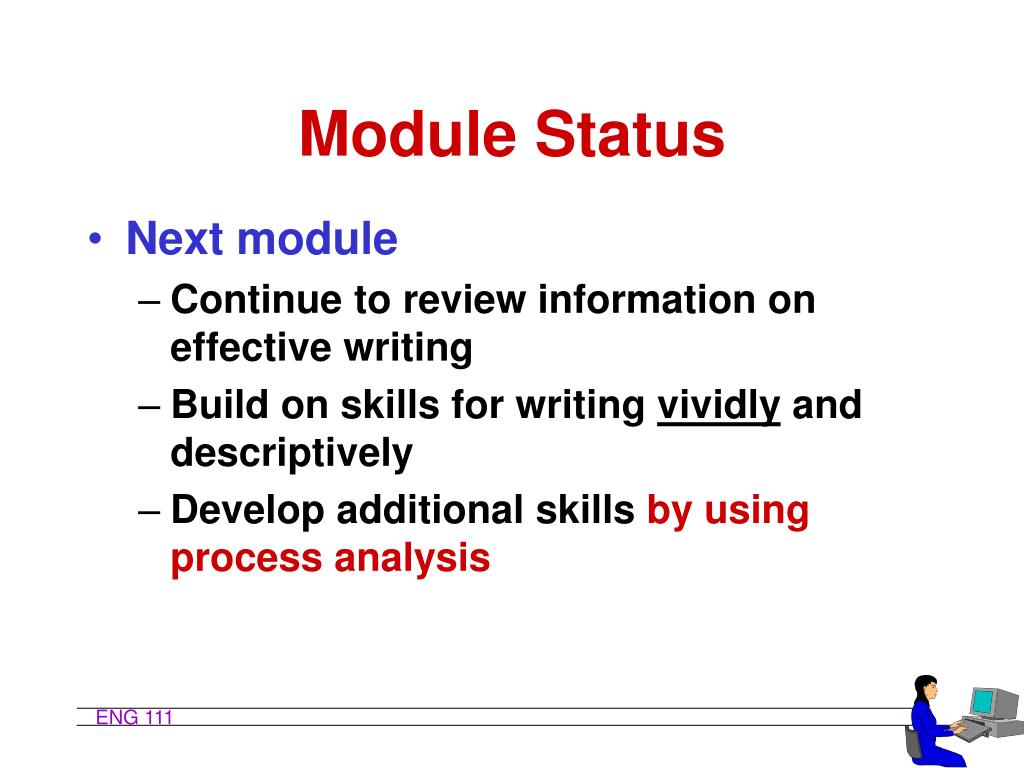 Module Status

• Next module
– Continue to review information on effective writing
– Build on skills for writing vividly and descriptively
– Develop additional skills by using process analysis

ENG 111